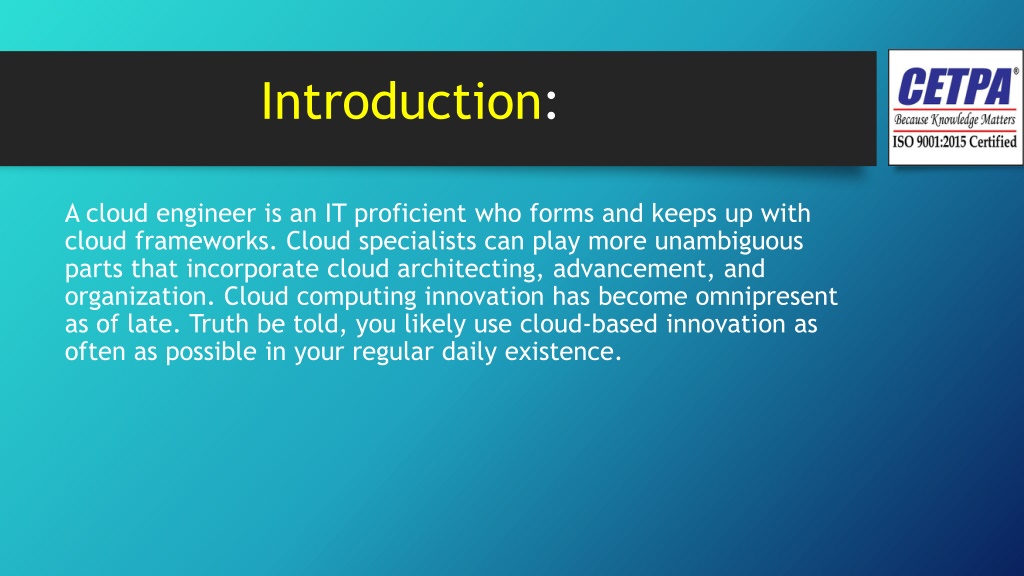 Introduction:

CETPA®
Because Knowledge Matters
ISO 9001:2015 Certified

A cloud engineer is an IT proficient who forms and keeps up with cloud frameworks. Cloud specialists can play more unambiguous parts that incorporate cloud architecting, advancement, and organization. Cloud computing innovation has become omnipresent as of late. Truth be told, you likely use cloud-based innovation as often as possible in your regular daily existence.